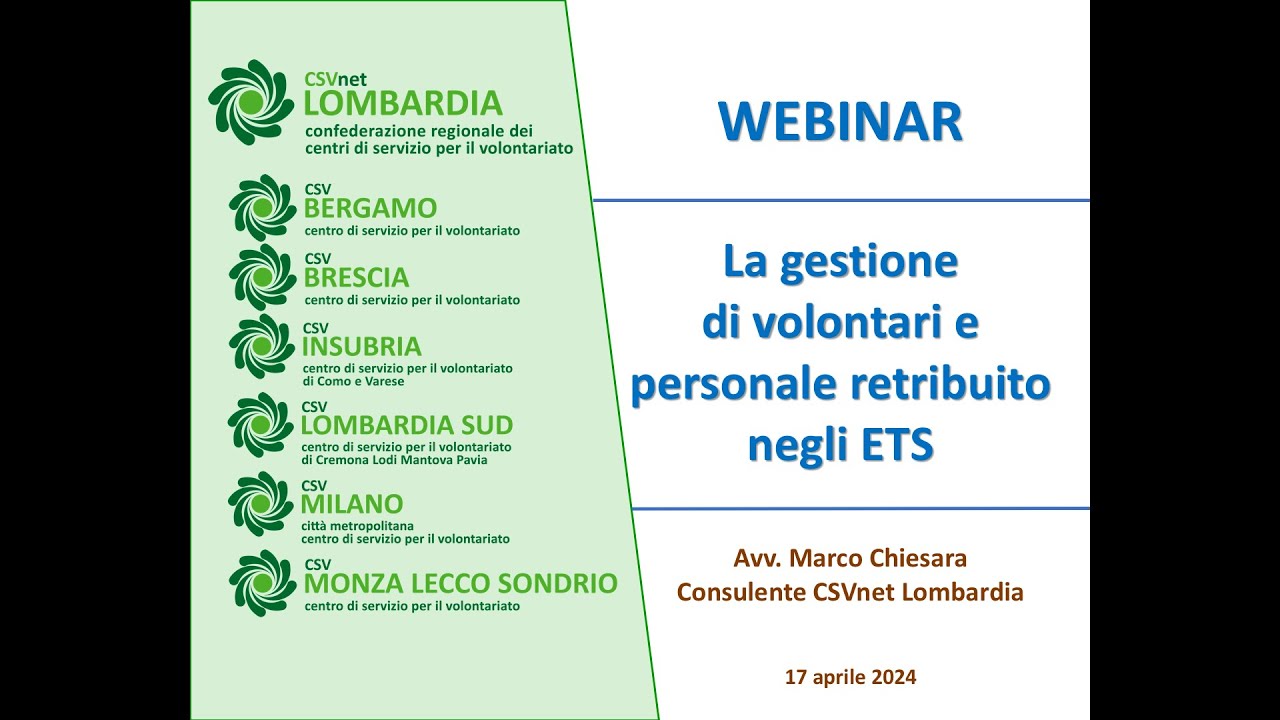 CSVnet
LOMBARDIA
confederazione regionale dei centri di servizio per il volontariato

CSV
BERGAMO
centro di servizio per il volontariato

CSV
BRESCIA
centro di servizio per il volontariato

CSV
INSUBRIA
centro di servizio per il volontariato di Como e Varese

CSV
LOMBARDIA SUD
centro di servizio per il volontariato di Cremona Lodi Mantova Pavia

CSV
MILANO
città metropolitana
centro di servizio per il volontariato

CSV
MONZA LECCO SONDRIO
centro di servizio per il volontariato

WEBINAR

La gestione di volontari e personale retribuito negli ETS

Avv. Marco Chiesara
Consulente CSVnet Lombardia

17 aprile 2024